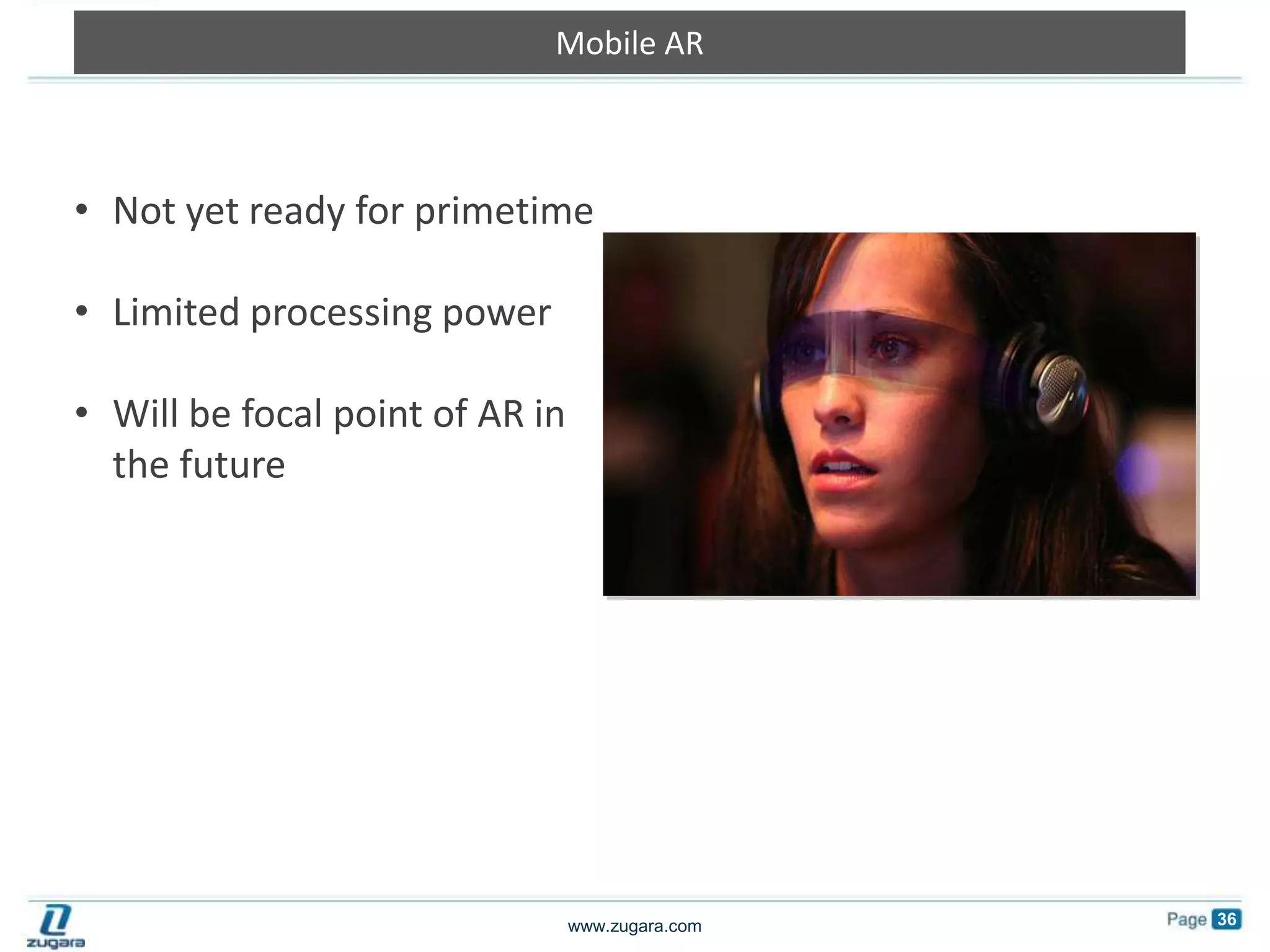 Mobile AR

• Not yet ready for primetime

• Limited processing power

• Will be focal point of AR in the future

zugara

www.zugara.com

Page 36